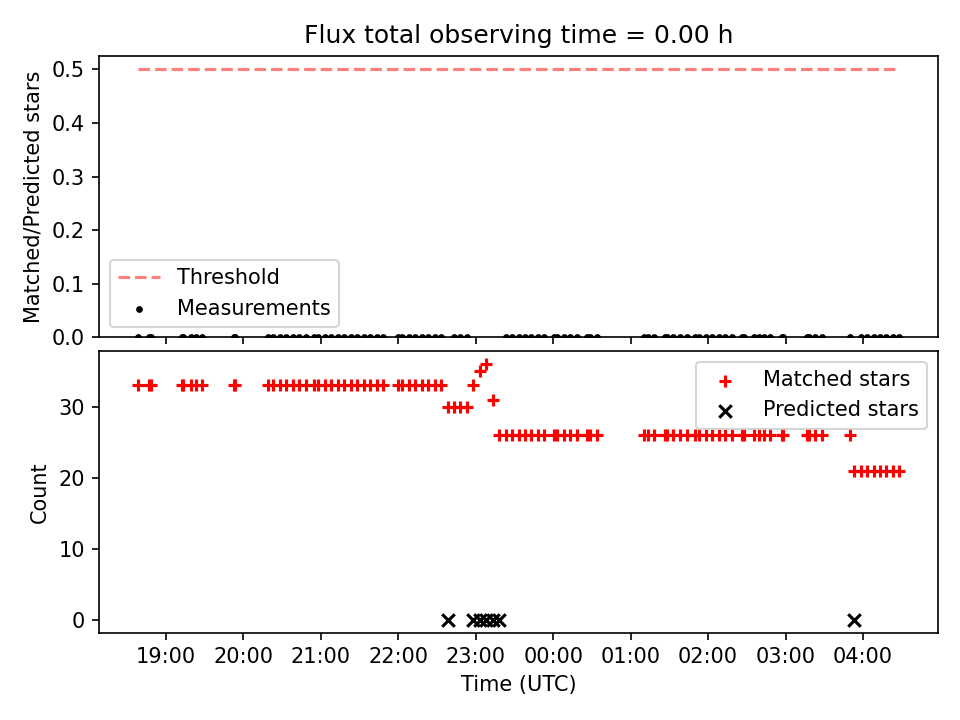 Flux total observing time = 0.00 h

Matched/Predicted stars

0.5
0.4
0.3
0.2
0.1
0.0

Threshold
Measurements

Count

30
20
10
0

Matched stars
Predicted stars

19:00 20:00 21:00 22:00 23:00 00:00 01:00 02:00 03:00 04:00

Time (UTC)